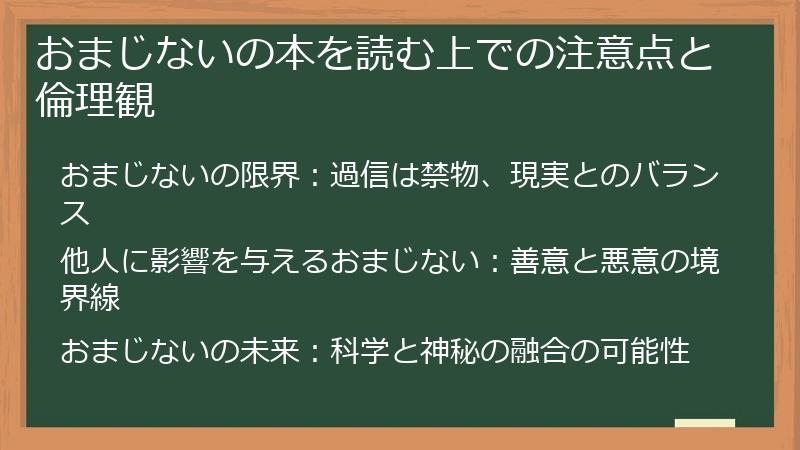 おまじないの本を読む上での注意点と倫理観

おまじないの限界：過信は禁物、現実とのバランス

他人に影響を与えるおまじない：善意と悪意の境界線

おまじないの未来：科学と神秘の融合の可能性